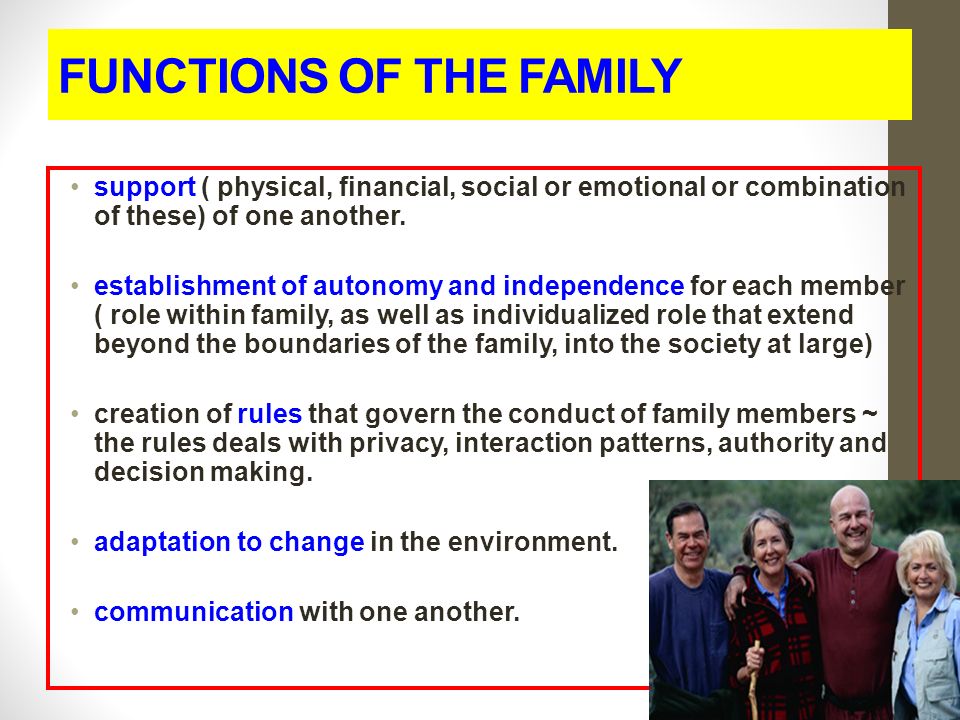 FUNCTIONS OF THE FAMILY

• support ( physical, financial, social or emotional or combination of these) of one another.

• establishment of autonomy and independence for each member ( role within family, as well as individualized role that extend beyond the boundaries of the family, into the society at large)

• creation of rules that govern the conduct of family members ~ the rules deals with privacy, interaction patterns, authority and decision making.

• adaptation to change in the environment.

• communication with one another.